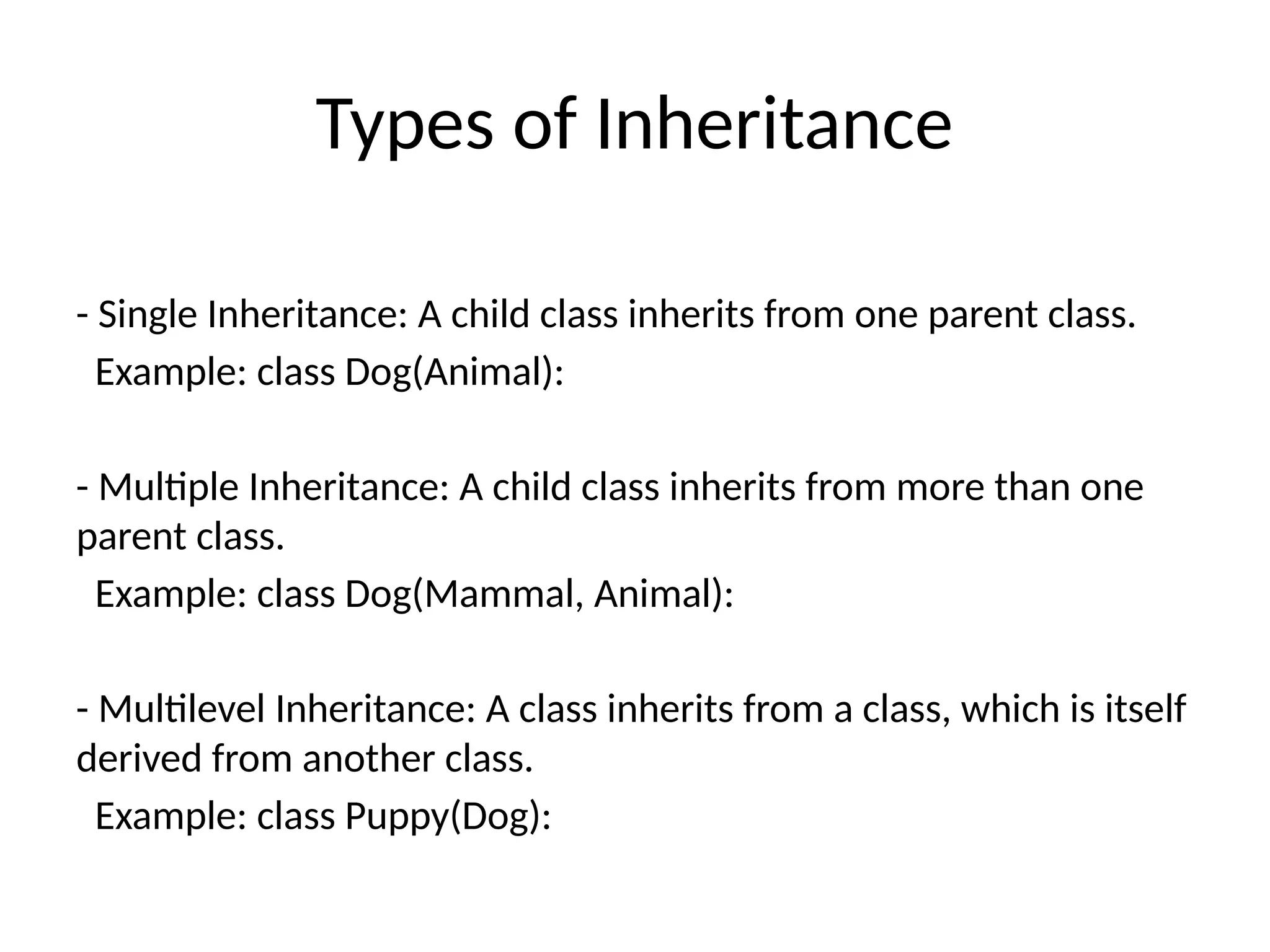 Types of Inheritance

- Single Inheritance: A child class inherits from one parent class.
  Example: class Dog(Animal):

- Multiple Inheritance: A child class inherits from more than one parent class.
  Example: class Dog(Mammal, Animal):

- Multilevel Inheritance: A class inherits from a class, which is itself derived from another class.
  Example: class Puppy(Dog):